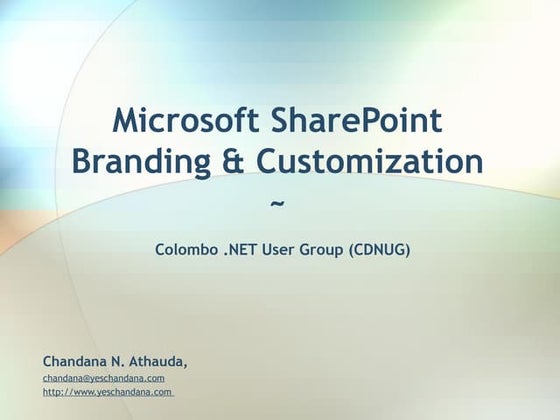 Microsoft SharePoint Branding & Customization

~

Colombo .NET User Group (CDNUG)

Chandana N. Athauda,
chandana@yeschandana.com
http://www.yeschandana.com